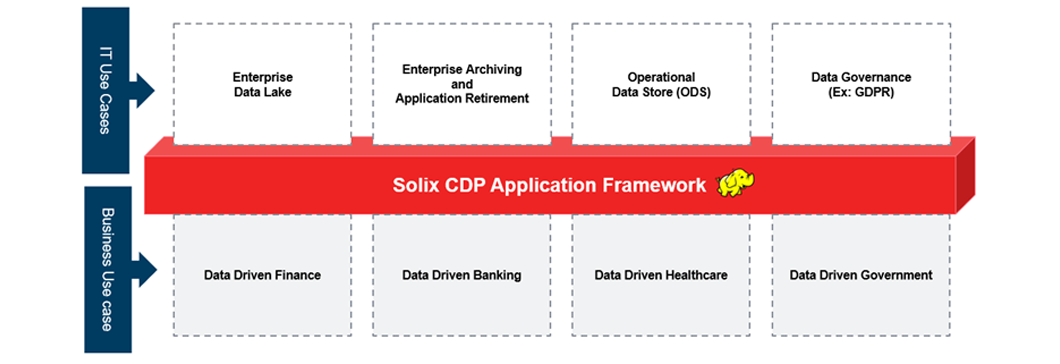 IT Use Cases

Enterprise Data Lake

Enterprise Archiving and Application Retirement

Operational Data Store (ODS)

Data Governance (Ex: GDPR)

Solix CDP Application Framework

Business Use case

Data Driven Finance

Data Driven Banking

Data Driven Healthcare

Data Driven Government